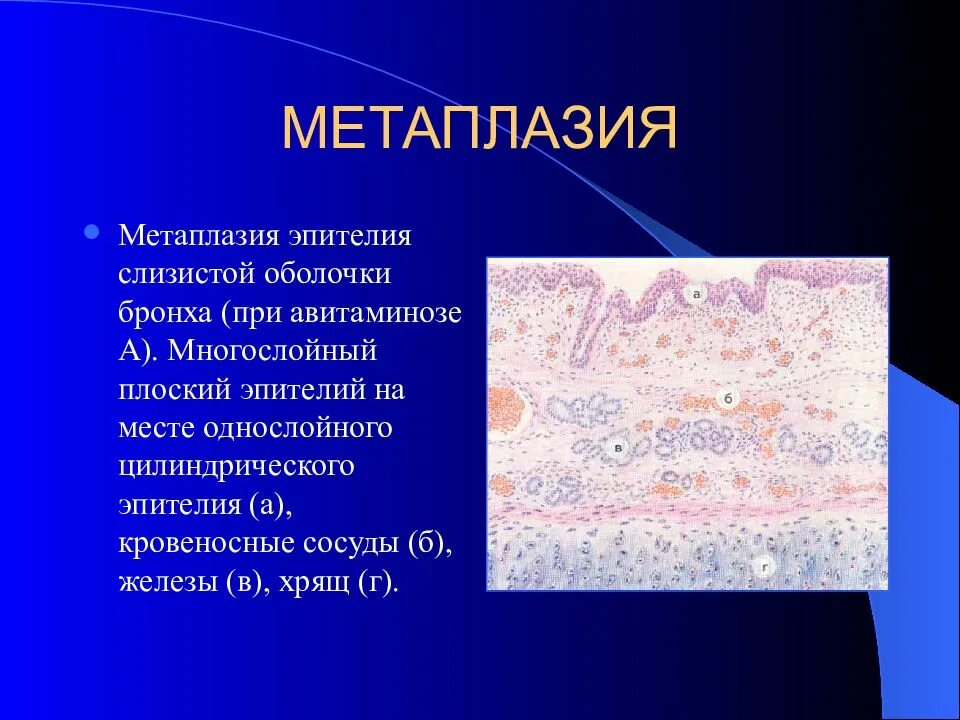 МЕТАПЛАЗИЯ

Метаплазия эпителия слизистой оболочки бронха (при авитаминозе А). Многослойный плоский эпителий на месте однослойного цилиндрического эпителия (а), кровеносные сосуды (б), железы (в), хрящ (г).

а
б
в
г